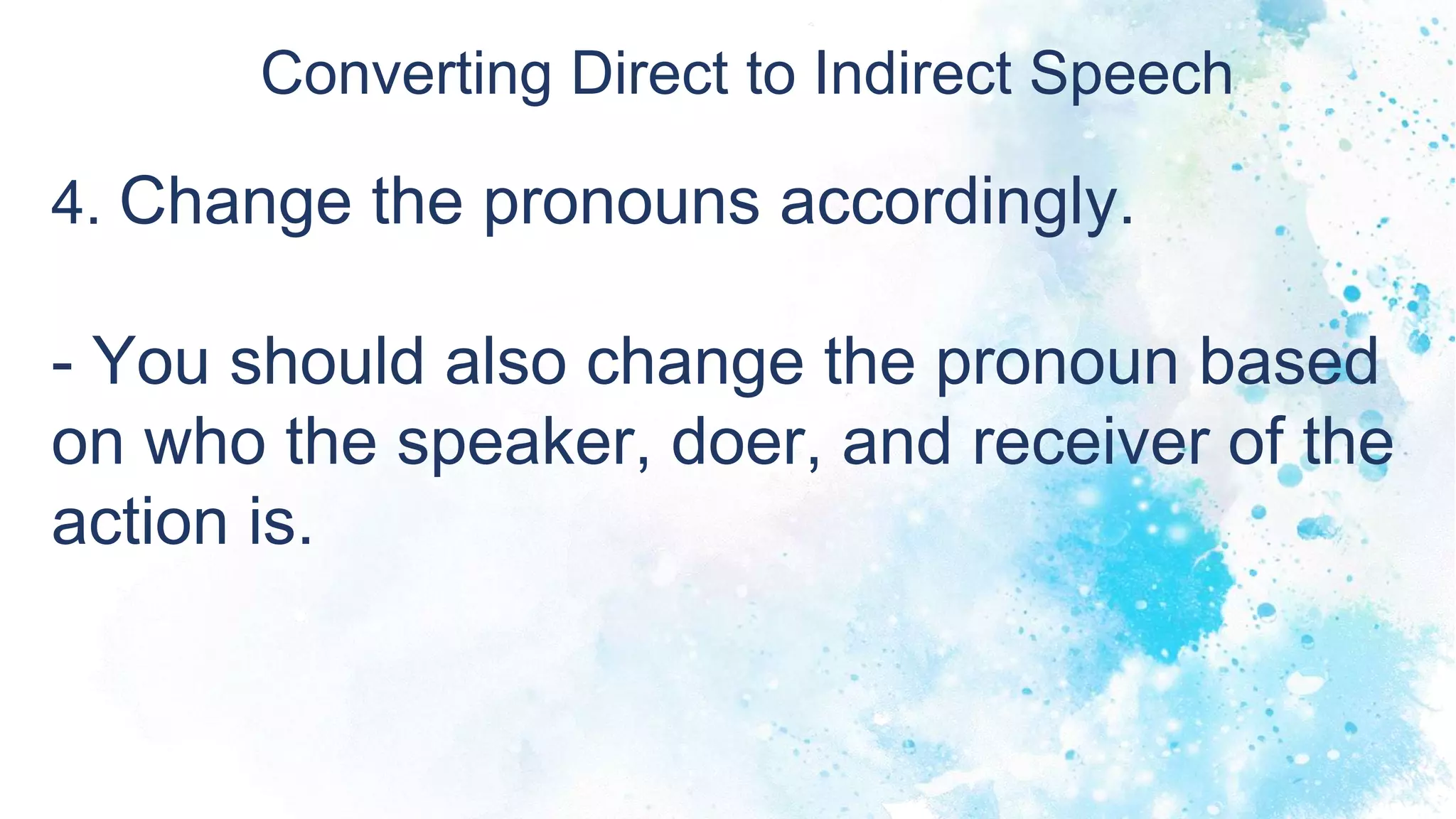 Converting Direct to Indirect Speech

4. Change the pronouns accordingly.

- You should also change the pronoun based on who the speaker, doer, and receiver of the action is.